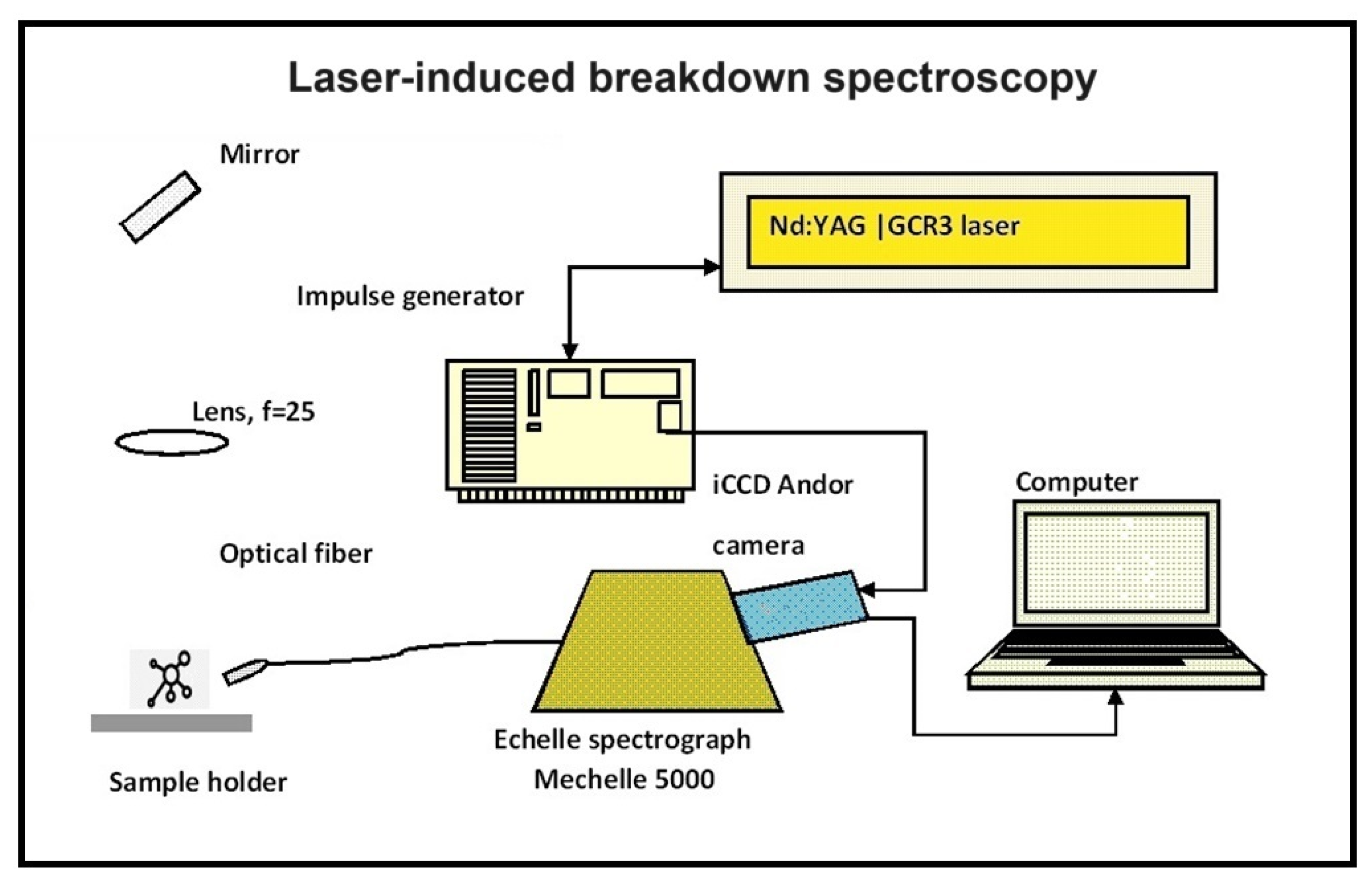 Laser-induced breakdown spectroscopy

Mirror

Nd:YAG |GCR3 laser

Impulse generator

Lens, f=25

iCCD Andor

camera

Computer

Optical fiber

Sample holder

Echelle spectrograph
Mechelle 5000